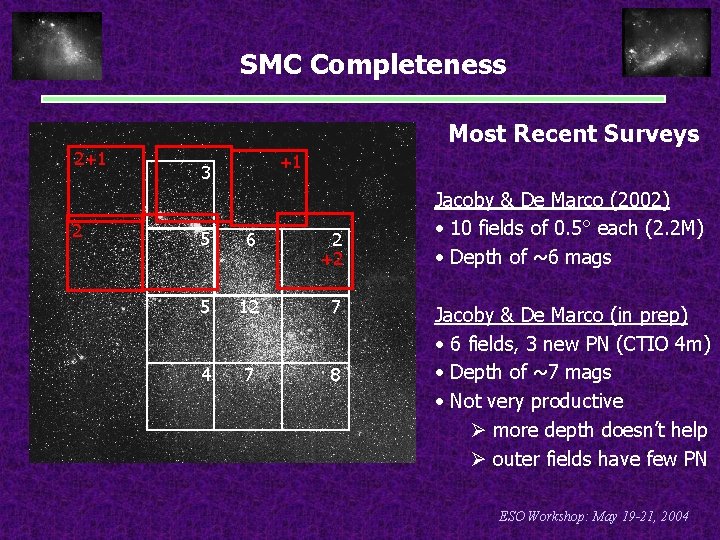 SMC Completeness

2+1
3
+1
2
5
6
2
+2
5
12
7
4
7
8

Most Recent Surveys

Jacoby & De Marco (2002)
• 10 fields of 0.5° each (2.2M)
• Depth of ~6 mags

Jacoby & De Marco (in prep)
• 6 fields, 3 new PN (CTIO 4m)
• Depth of ~7 mags
• Not very productive
➢ more depth doesn't help
➢ outer fields have few PN

ESO Workshop: May 19-21, 2004